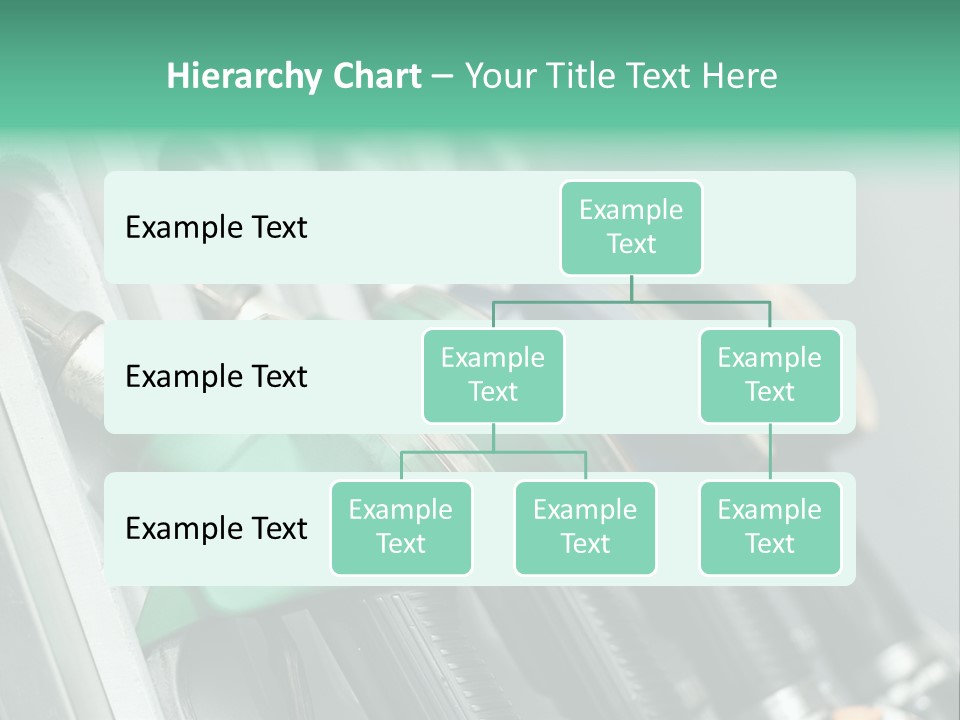 Hierarchy Chart – Your Title Text Here

Example Text

Example Text

Example Text

Example Text

Example Text

Example Text

Example Text

Example Text

Example Text